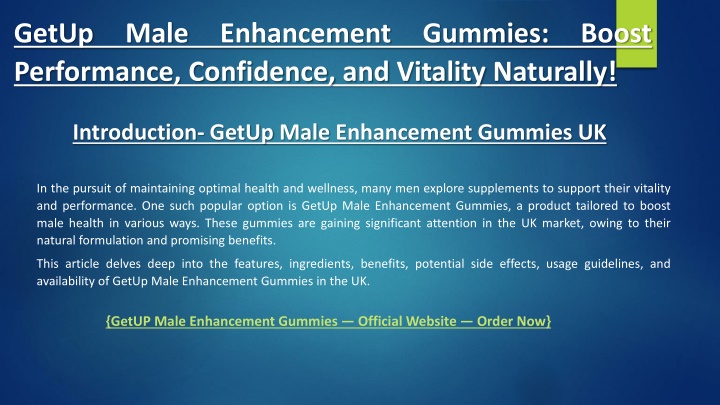 GetUp Male Enhancement Gummies: Boost Performance, Confidence, and Vitality Naturally!

Introduction- GetUp Male Enhancement Gummies UK

In the pursuit of maintaining optimal health and wellness, many men explore supplements to support their vitality and performance. One such popular option is GetUp Male Enhancement Gummies, a product tailored to boost male health in various ways. These gummies are gaining significant attention in the UK market, owing to their natural formulation and promising benefits.

This article delves deep into the features, ingredients, benefits, potential side effects, usage guidelines, and availability of GetUp Male Enhancement Gummies in the UK.

{GetUP Male Enhancement Gummies — Official Website — Order Now}